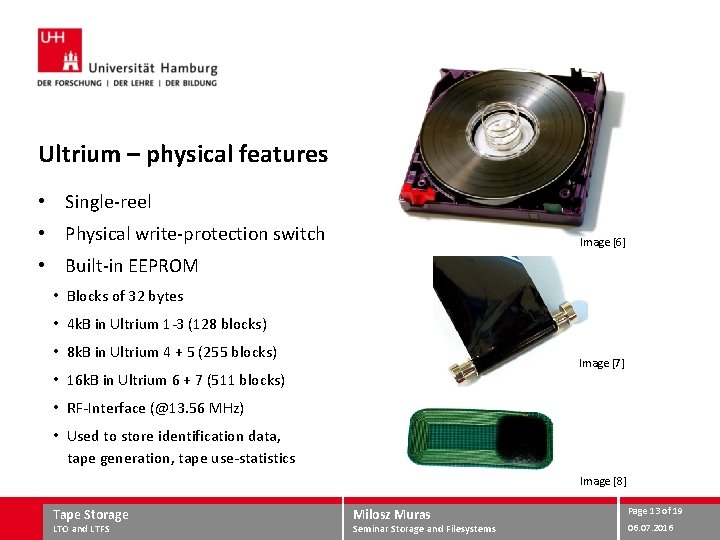 UHH

Universität Hamburg
DER FORSCHUNG | DER LEHRE | DER BILDUNG

Ultrium – physical features

• Single-reel
• Physical write-protection switch
• Built-in EEPROM
 • Blocks of 32 bytes
 • 4kB in Ultrium 1-3 (128 blocks)
 • 8kB in Ultrium 4 + 5 (255 blocks)
 • 16kB in Ultrium 6 + 7 (511 blocks)
 • RF-Interface (@13.56 MHz)
 • Used to store identification data, tape generation, tape use-statistics

Image [6]

Image [7]

Image [8]

Tape Storage
LTO and LTFS

Milosz Muras
Seminar Storage and Filesystems

Page 13 of 19
06.07.2016